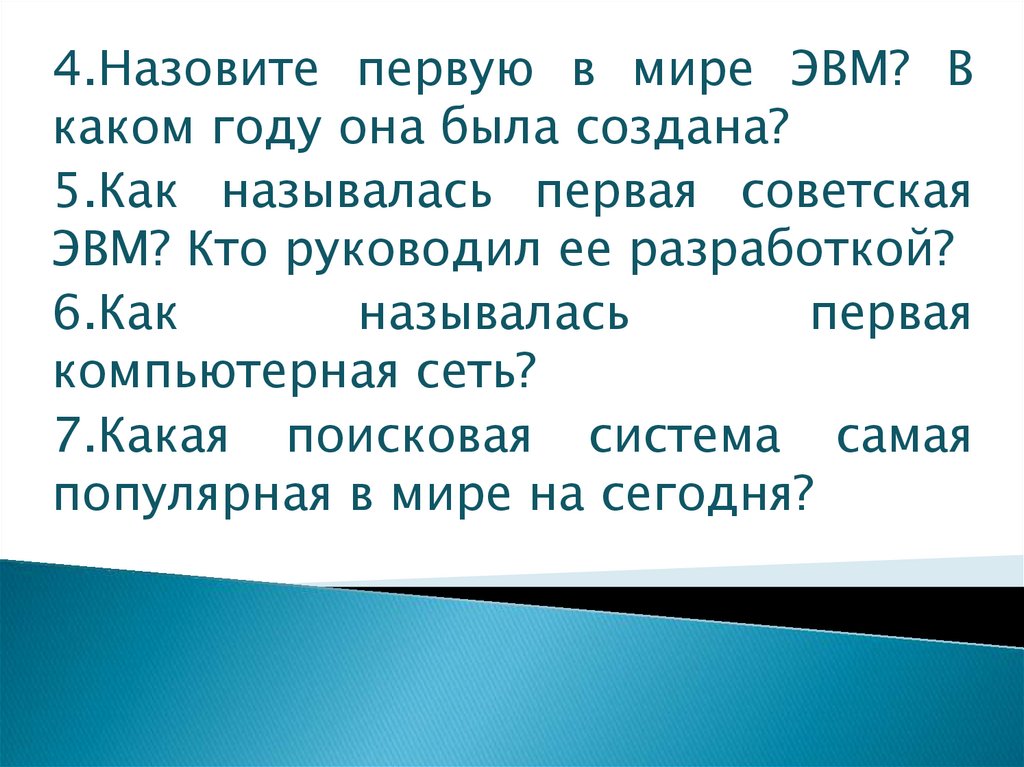 4.Назовите первую в мире ЭВМ? В каком году она была создана?

5.Как называлась первая советская ЭВМ? Кто руководил ее разработкой?

6.Как называлась первая компьютерная сеть?

7.Какая поисковая система самая популярная в мире на сегодня?